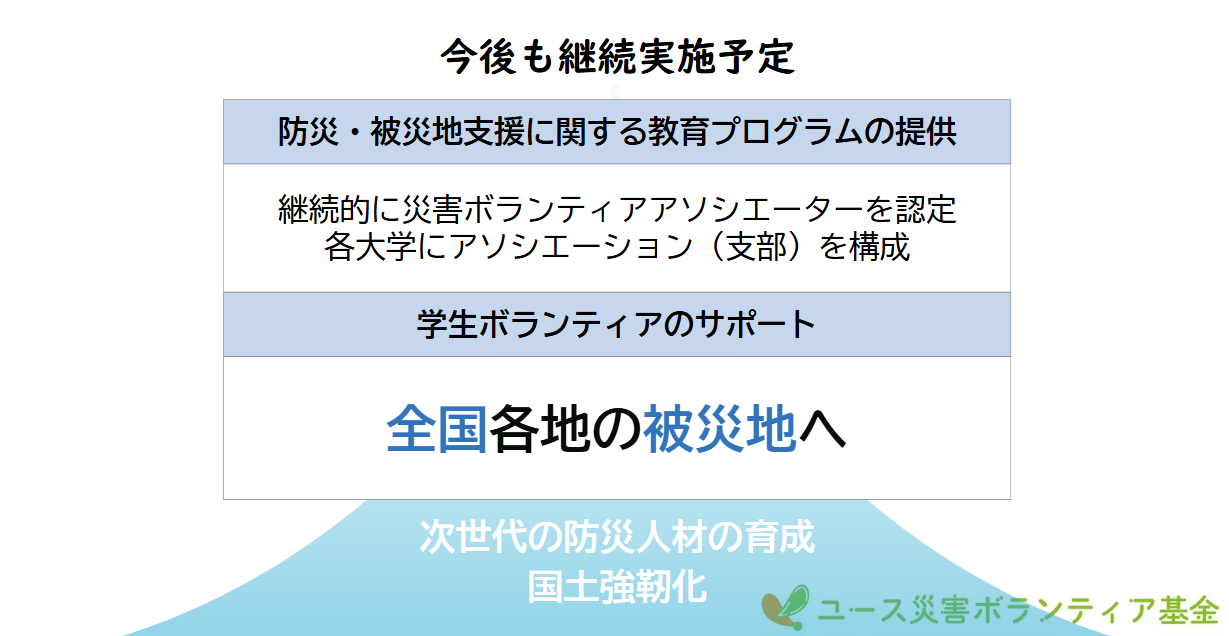 今後も継続実施予定

防災・被災地支援に関する教育プログラムの提供

継続的に災害ボランティアアソシエーターを認定
各大学にアソシエーション（支部）を構成

学生ボランティアのサポート

全国各地の被災地へ

次世代の防災人材の育成
国土強靭化

ユース災害ボランティア基金